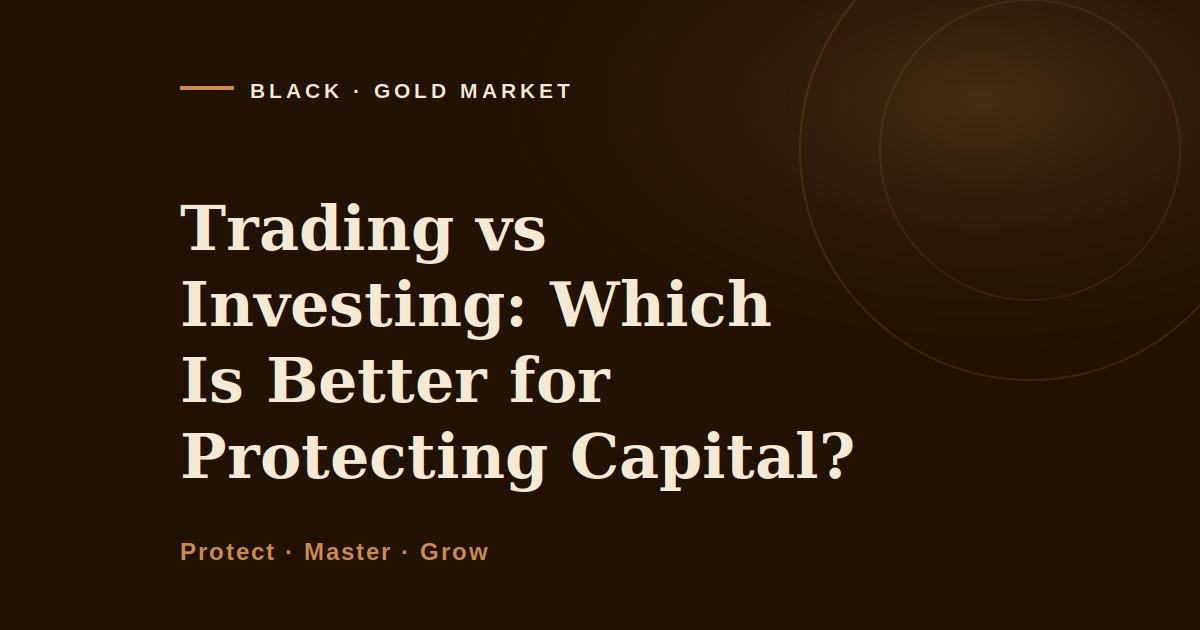 BLACK · GOLD MARKET

Trading vs Investing: Which Is Better for Protecting Capital?

Protect · Master · Grow